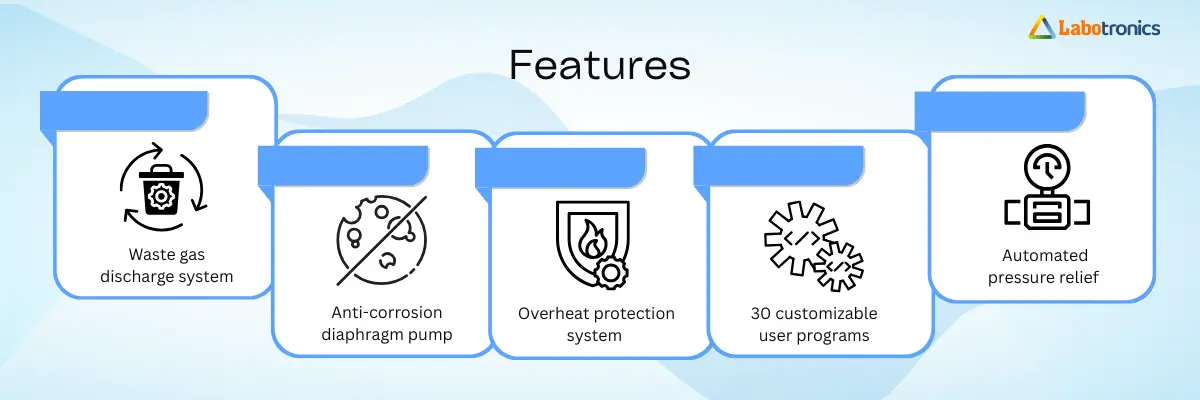 Labotronics

Features

Waste gas discharge system

Anti-corrosion diaphragm pump

Overheat protection system

30 customizable user programs

Automated pressure relief